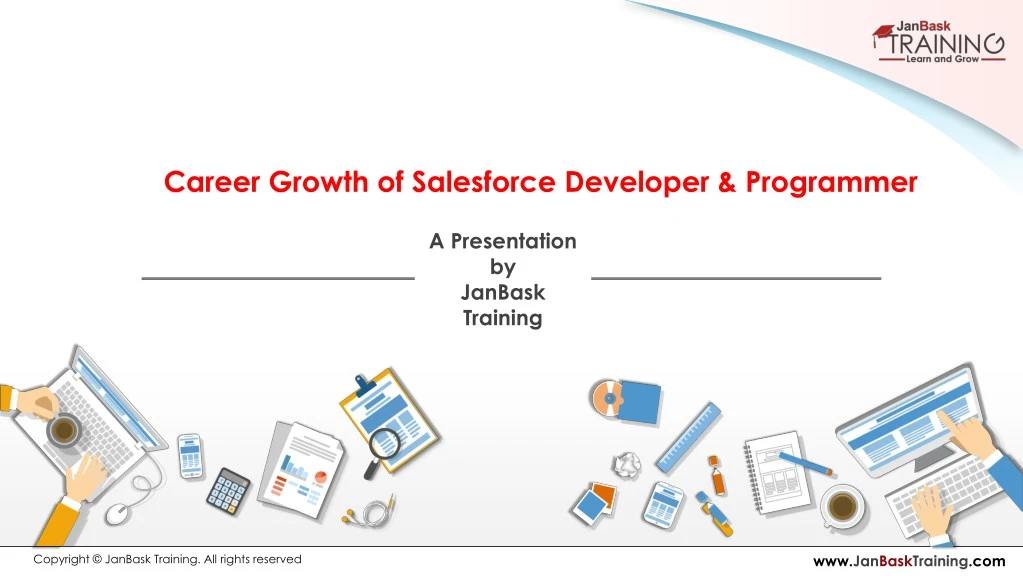 JanBask
TRAINING
Learn and Grow

Career Growth of Salesforce Developer & Programmer

A Presentation
by
JanBask
Training

Copyright © JanBask Training. All rights reserved

www.JanBaskTraining.com